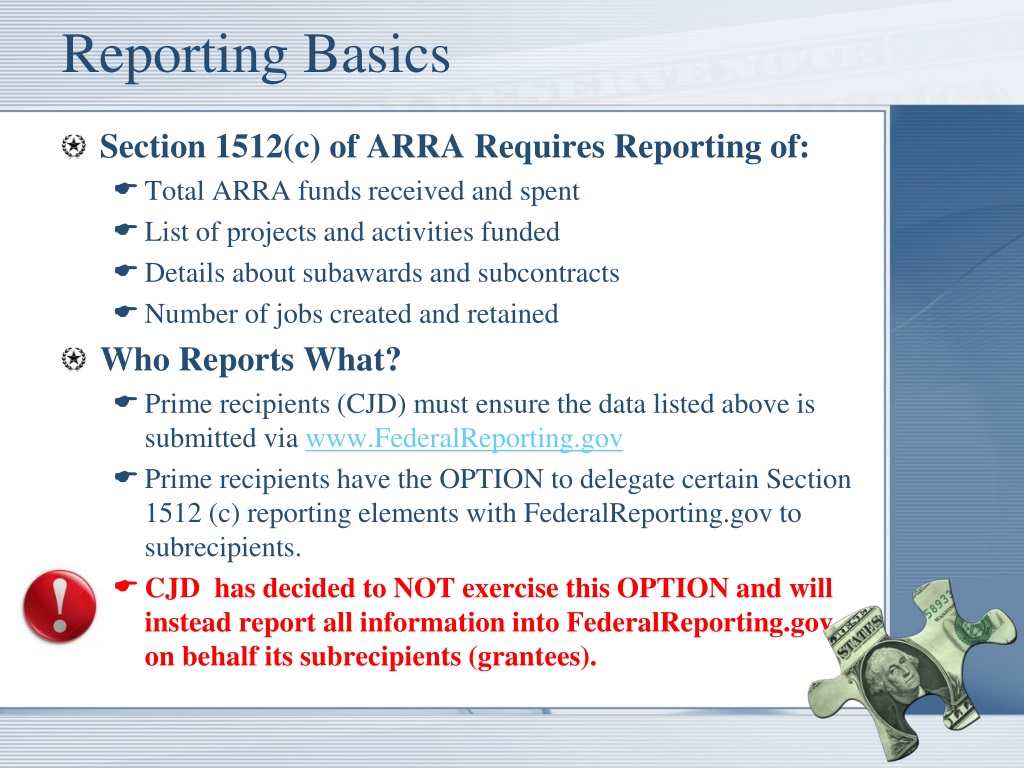 Reporting Basics

Section 1512(c) of ARRA Requires Reporting of:

Total ARRA funds received and spent

List of projects and activities funded

Details about subawards and subcontracts

Number of jobs created and retained

Who Reports What?

Prime recipients (CJD) must ensure the data listed above is submitted via www.FederalReporting.gov

Prime recipients have the OPTION to delegate certain Section 1512 (c) reporting elements with FederalReporting.gov to subrecipients.

CJD has decided to NOT exercise this OPTION and will instead report all information into FederalReporting.gov on behalf its subrecipients (grantees).